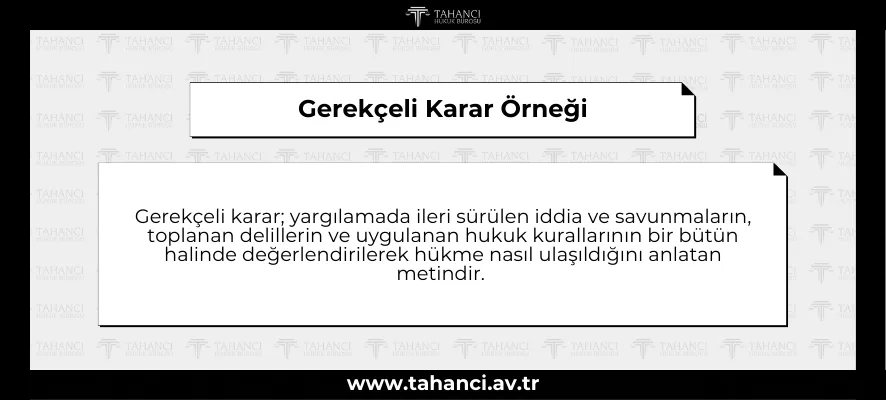 TAHANCI
HUKUK BÜROSU

Gerekçeli Karar Örneği

Gerekçeli karar; yargılamada ileri sürülen iddia ve savunmaların, toplanan delillerin ve uygulanan hukuk kurallarının bir bütün halinde değerlendirilerek hükme nasıl ulaşıldığını anlatan metindir.

www.tahanci.av.tr